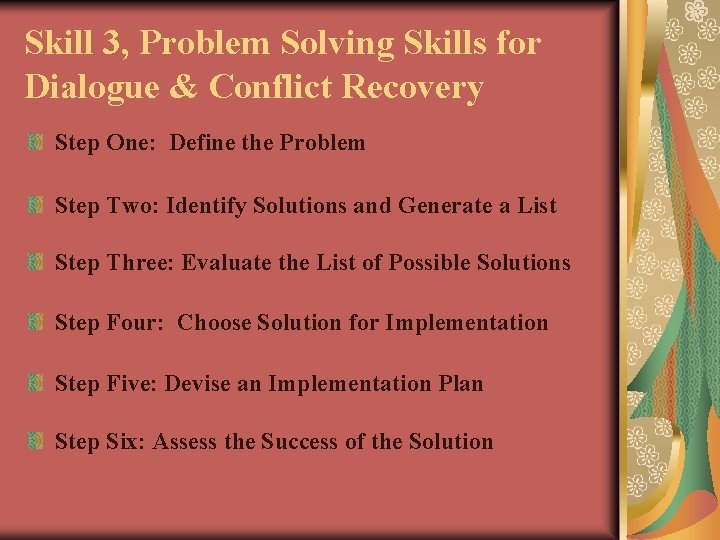 Skill 3, Problem Solving Skills for Dialogue & Conflict Recovery

Step One: Define the Problem

Step Two: Identify Solutions and Generate a List

Step Three: Evaluate the List of Possible Solutions

Step Four: Choose Solution for Implementation

Step Five: Devise an Implementation Plan

Step Six: Assess the Success of the Solution